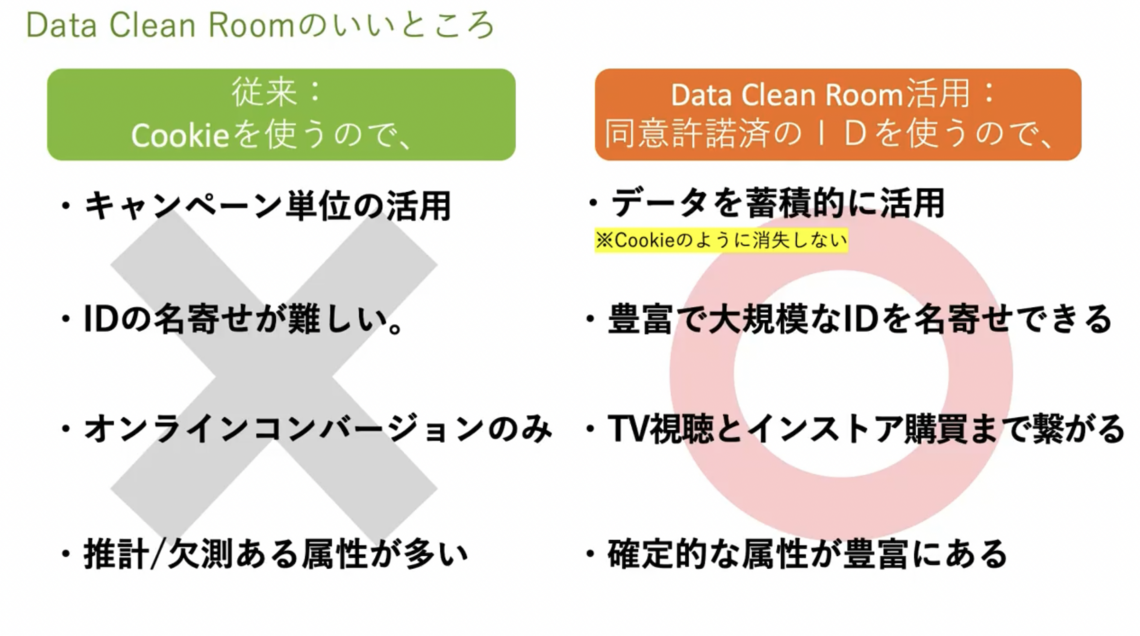 Data Clean Roomのいいところ

従来：
Cookieを使うので、

・キャンペーン単位の活用

・IDの名寄せが難しい。

・オンラインコンバージョンのみ

・推計/欠測ある属性が多い

Data Clean Room活用：
同意許諾済のＩＤを使うので、

・データを蓄積的に活用
※Cookieのように消失しない

・豊富で大規模なIDを名寄せできる

・TV視聴とインストア購買まで繋がる

・確定的な属性が豊富にある